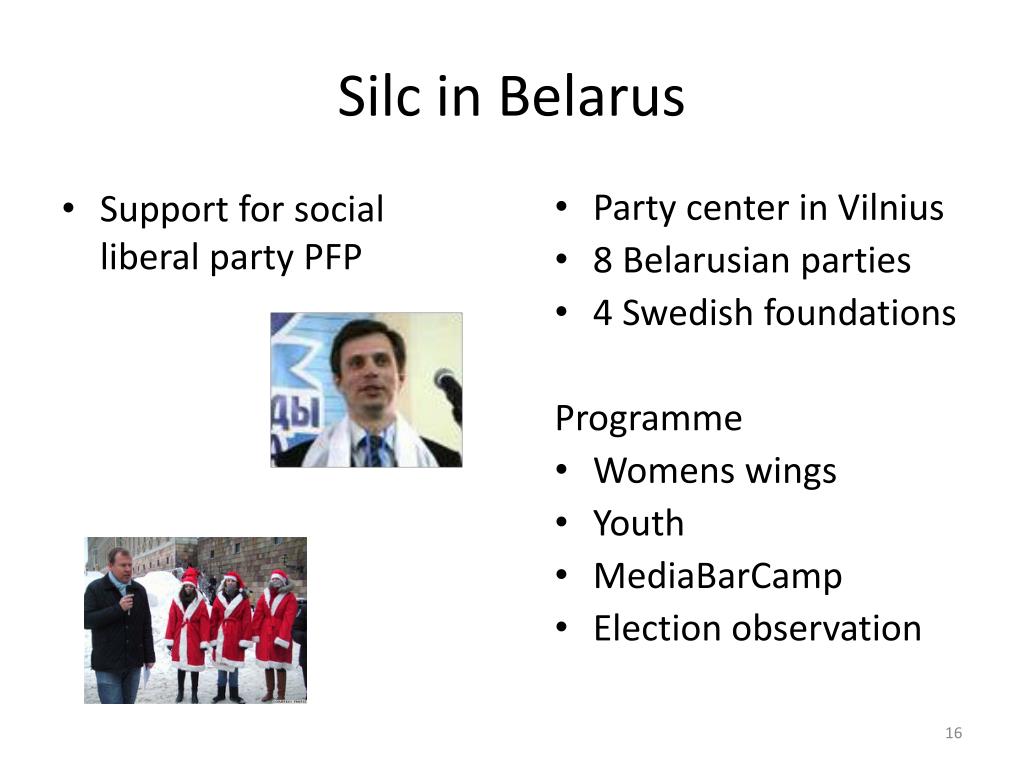 Silc in Belarus

• Support for social liberal party PFP

ДЫ

• Party center in Vilnius
• 8 Belarusian parties
• 4 Swedish foundations

Programme
• Womens wings
• Youth
• MediaBarCamp
• Election observation

16